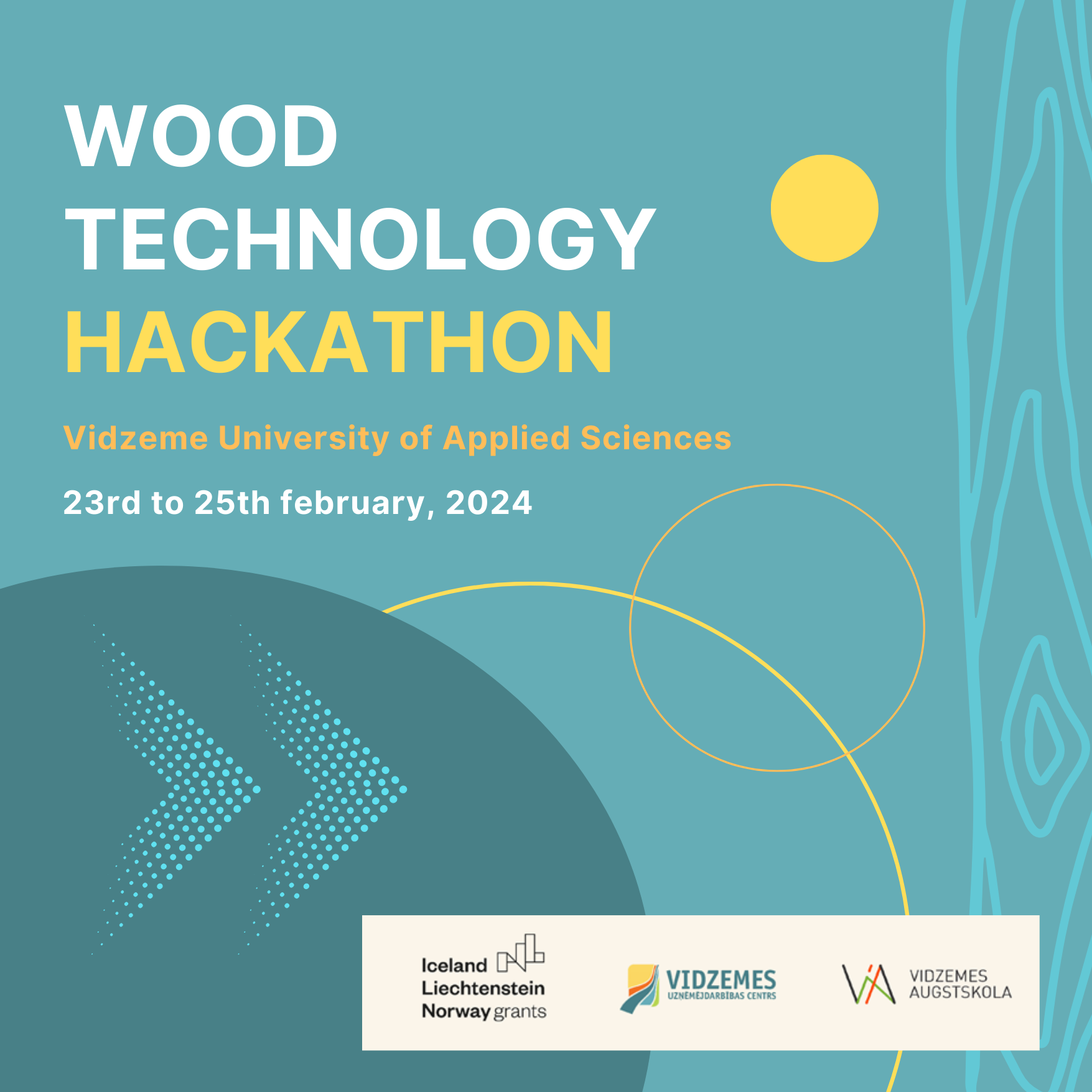 WOOD TECHNOLOGY HACKATHON

Vidzeme University of Applied Sciences

23rd to 25th february, 2024

Iceland Liechtenstein Norway grants

VIDZEMES UZŅĒMĒJDARBĪBAS CENTRS

VIDZEMES AUGSTSKOLA